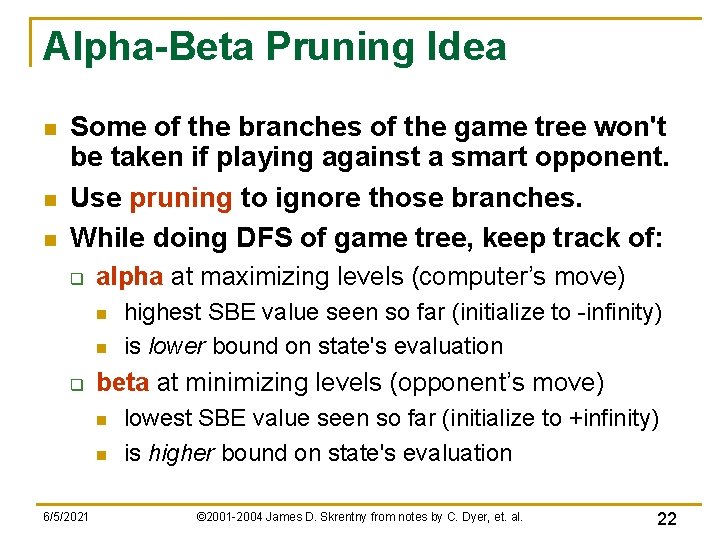 Alpha-Beta Pruning Idea

Some of the branches of the game tree won't be taken if playing against a smart opponent.

Use pruning to ignore those branches.

While doing DFS of game tree, keep track of:

alpha at maximizing levels (computer's move)

highest SBE value seen so far (initialize to -infinity)

is lower bound on state's evaluation

beta at minimizing levels (opponent's move)

lowest SBE value seen so far (initialize to +infinity)

is higher bound on state's evaluation

6/5/2021

©2001-2004 James D. Skrentny from notes by C. Dyer, et. al.

22